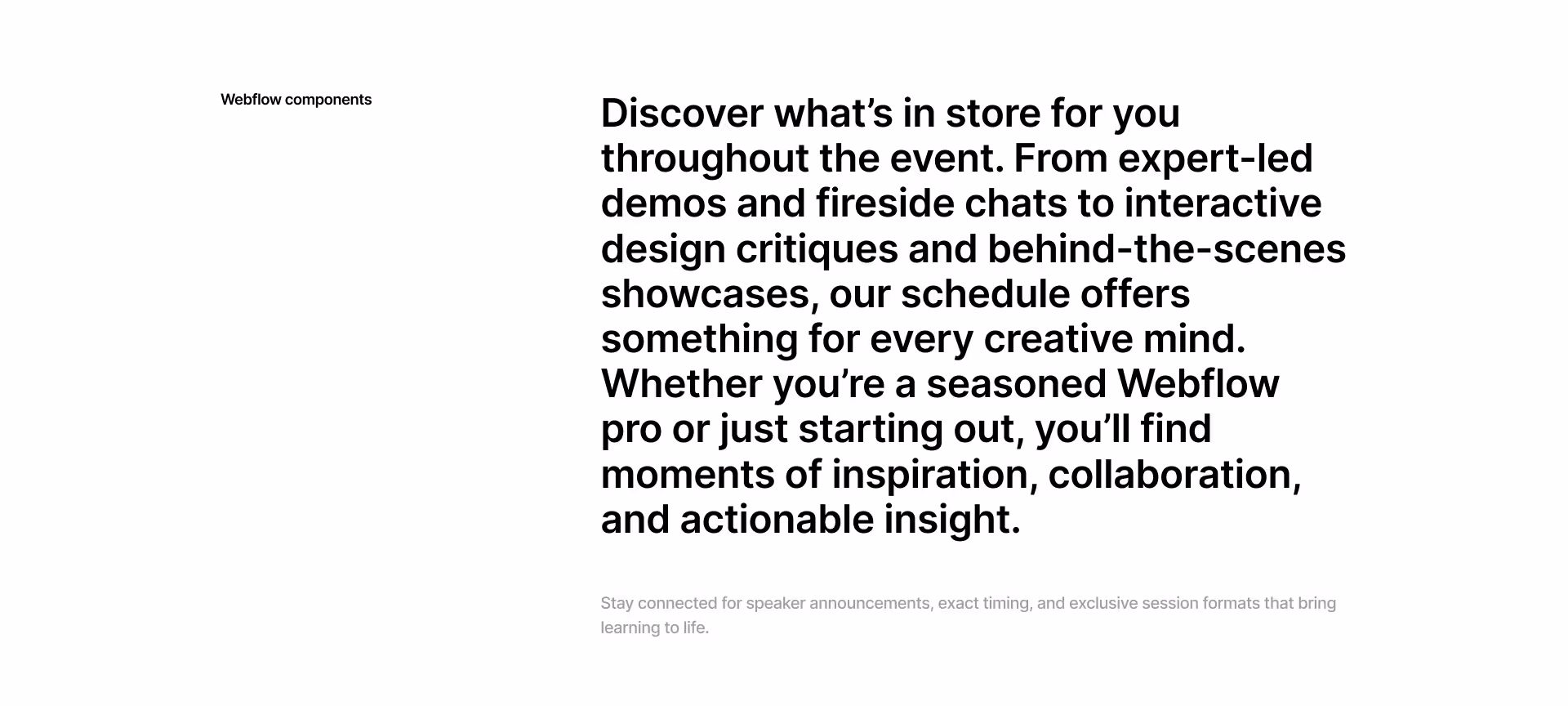 Webflow components

Discover what’s in store for you throughout the event. From expert-led demos and fireside chats to interactive design critiques and behind-the-scenes showcases, our schedule offers something for every creative mind. Whether you’re a seasoned Webflow pro or just starting out, you’ll find moments of inspiration, collaboration, and actionable insight.

Stay connected for speaker announcements, exact timing, and exclusive session formats that bring learning to life.